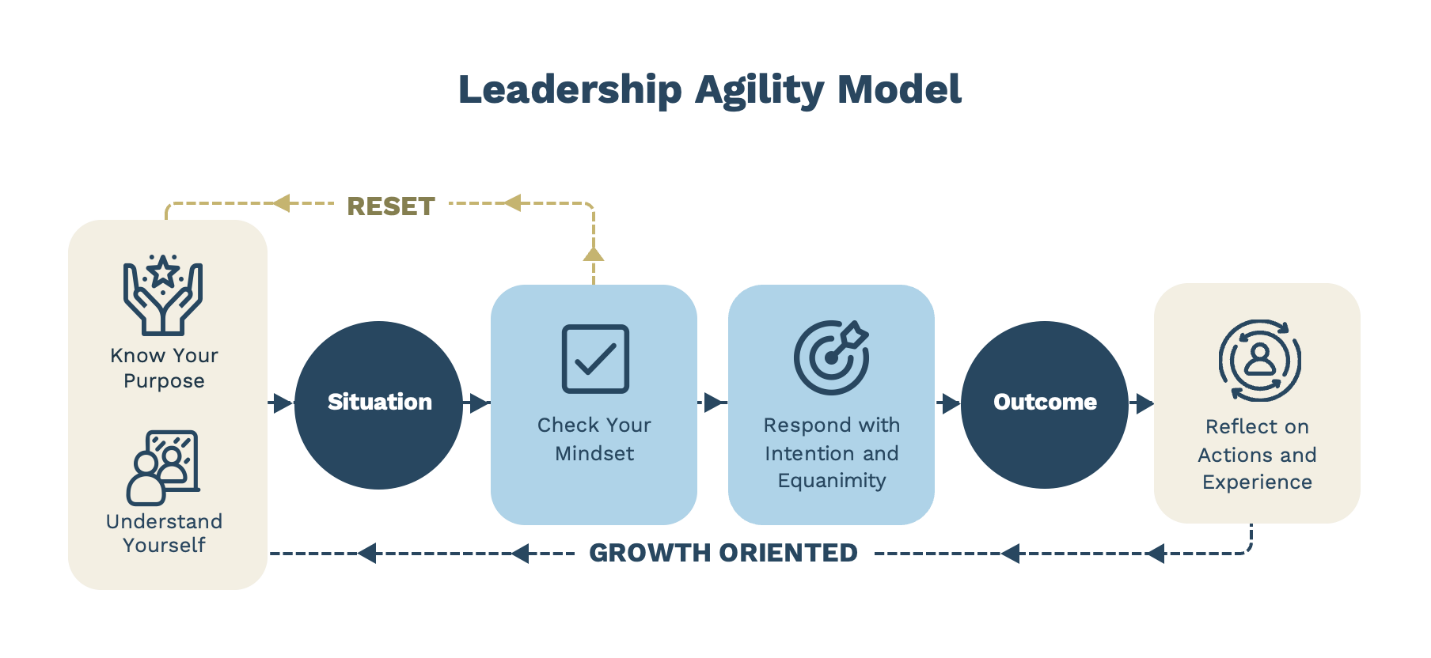 Leadership Agility Model

RESET

Know Your Purpose

Understand Yourself

Situation

Check Your Mindset

Respond with Intention and Equanimity

Outcome

Reflect on Actions and Experience

GROWTH ORIENTED